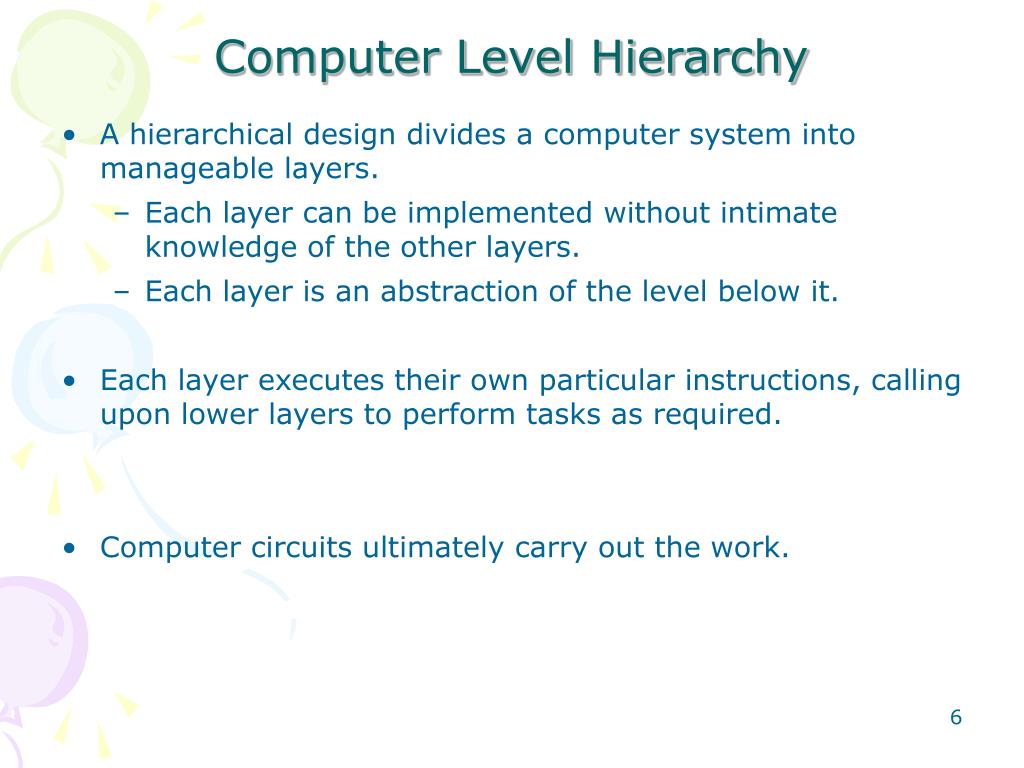 Computer Level Hierarchy

• A hierarchical design divides a computer system into manageable layers.
  – Each layer can be implemented without intimate knowledge of the other layers.
  – Each layer is an abstraction of the level below it.

• Each layer executes their own particular instructions, calling upon lower layers to perform tasks as required.

• Computer circuits ultimately carry out the work.

6